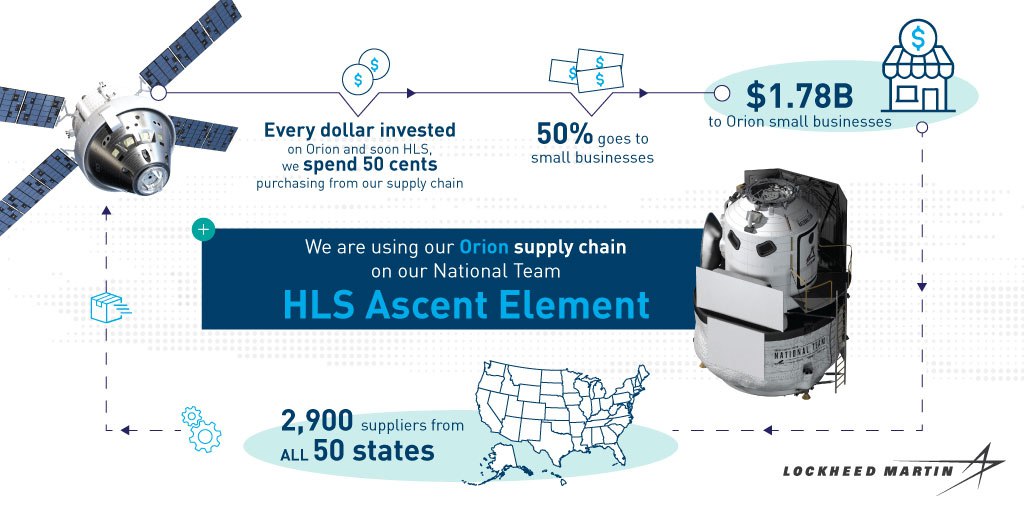 Every dollar invested on Orion and soon HLS, we spend 50 cents purchasing from our supply chain

50% goes to small businesses

$1.78B to Orion small businesses

We are using our Orion supply chain on our National Team

HLS Ascent Element

NATIONAL TEAM

2,900 suppliers from ALL 50 states

LOCKHEED MARTIN